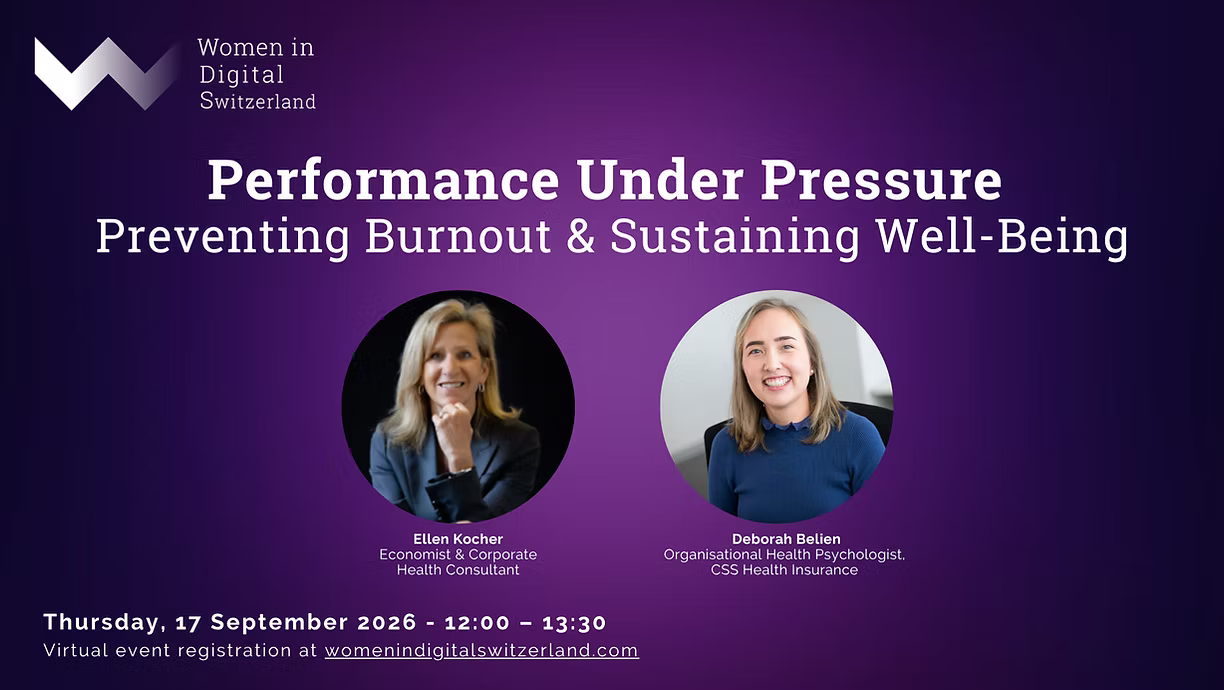 Women in Digital Switzerland

Performance Under Pressure
Preventing Burnout & Sustaining Well-Being

Ellen Kocher
Economist & Corporate Health Consultant

Deborah Belien
Organisational Health Psychologist, CSS Health Insurance

Thursday, 17 September 2026 - 12:00 – 13:30
Virtual event registration at womenindigitalswitzerland.com